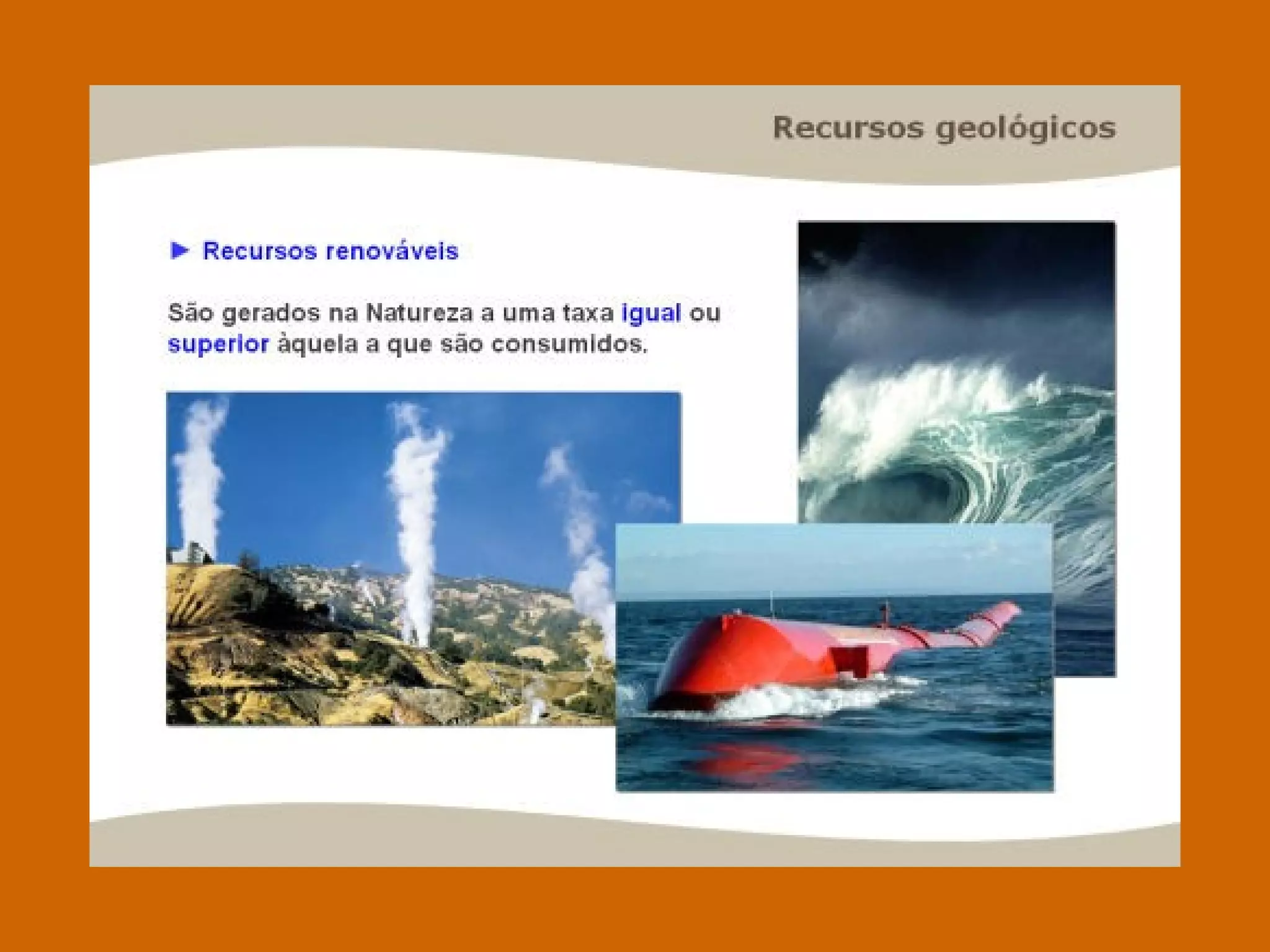 Recursos geológicos

► Recursos renováveis

São gerados na Natureza a uma taxa igual ou superior àquela a que são consumidos.